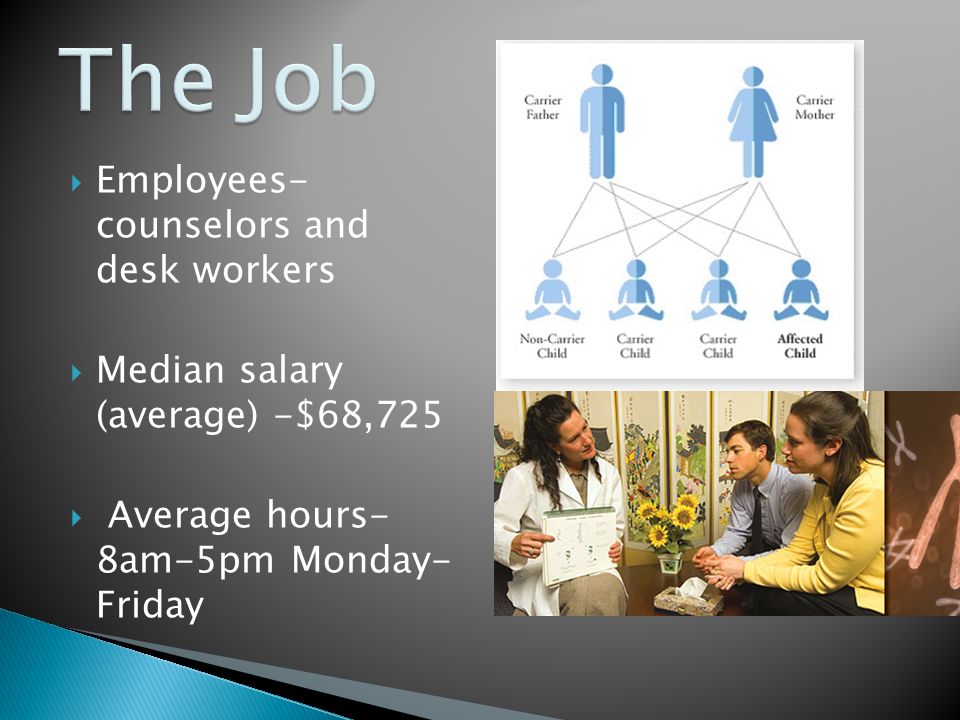 The Job

Employees- counselors and desk workers

Median salary (average) -$68,725

Average hours- 8am-5pm Monday-Friday

Carrier Father

Carrier Mother

Non-Carrier Child

Carrier Child

Carrier Child

Affected Child